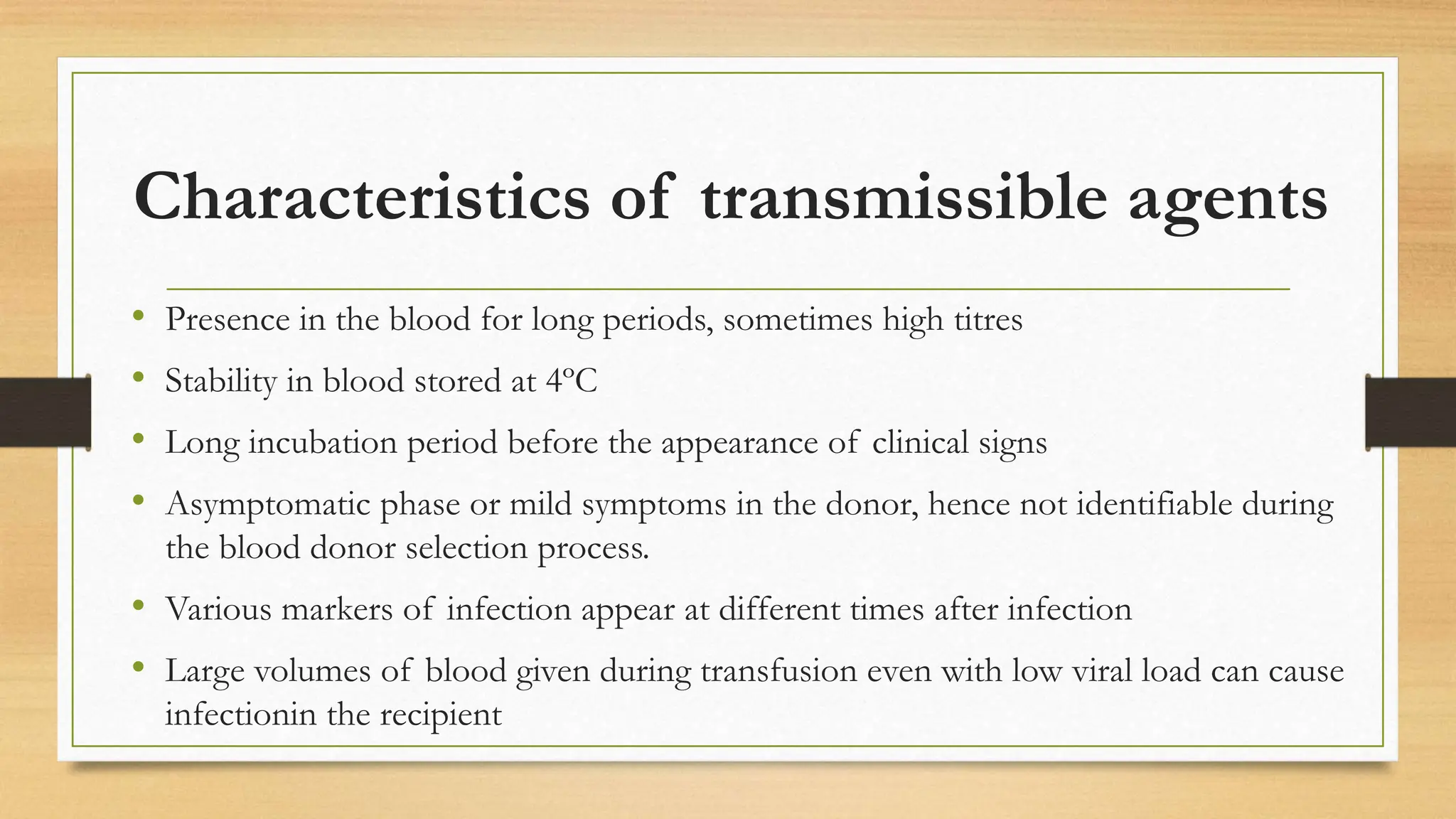 Characteristics of transmissible agents

• Presence in the blood for long periods, sometimes high titres
• Stability in blood stored at 4ºC
• Long incubation period before the appearance of clinical signs
• Asymptomatic phase or mild symptoms in the donor, hence not identifiable during the blood donor selection process.
• Various markers of infection appear at different times after infection
• Large volumes of blood given during transfusion even with low viral load can cause infectionin the recipient